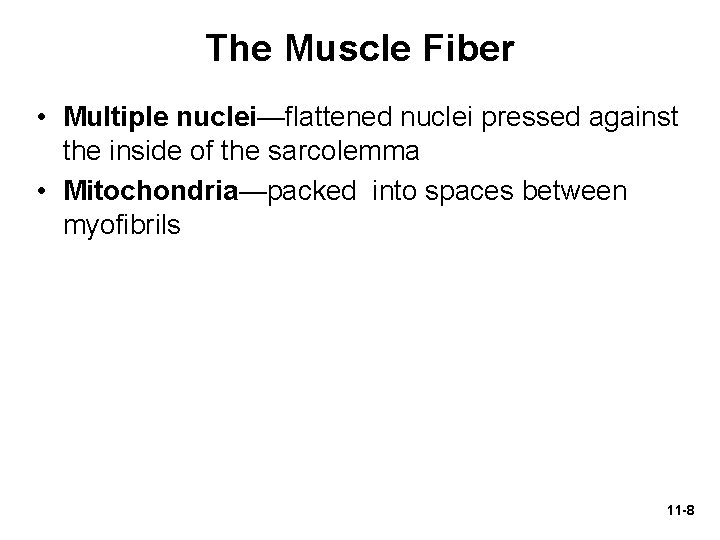 The Muscle Fiber

• Multiple nuclei—flattened nuclei pressed against the inside of the sarcolemma
• Mitochondria—packed into spaces between myofibrils

11-8